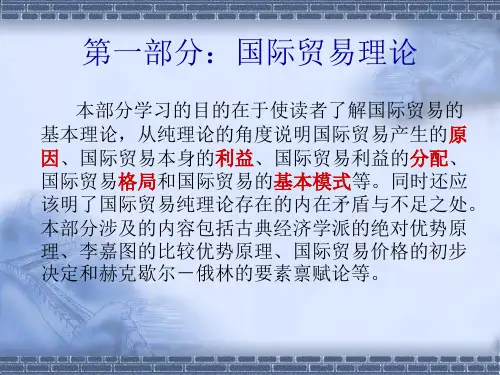 第一部分：国际贸易理论

本部分学习的目的在于使读者了解国际贸易的基本理论，从纯理论的角度说明国际贸易产生的原因、国际贸易本身的利益、国际贸易利益的分配、国际贸易格局和国际贸易的基本模式等。同时还应该明了国际贸易纯理论存在的内在矛盾与不足之处。本部分涉及的内容包括古典经济学派的绝对优势原理、李嘉图的比较优势原理、国际贸易价格的初步决定和赫克歇尔－俄林的要素禀赋论等。